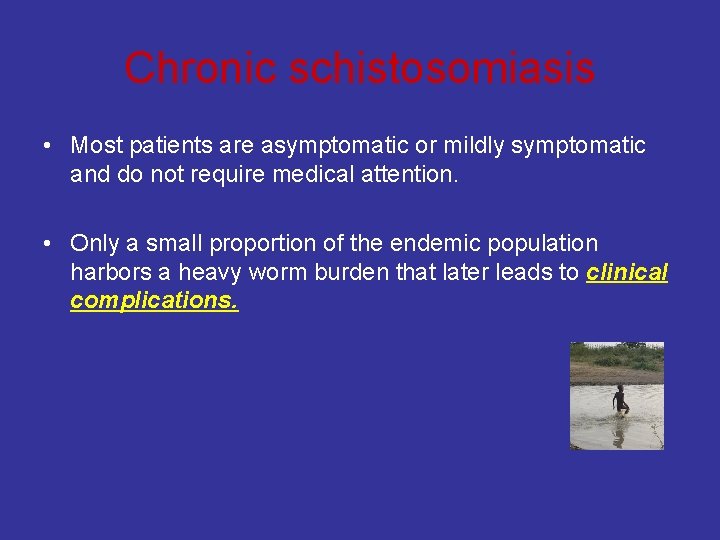 Chronic schistosomiasis

• Most patients are asymptomatic or mildly symptomatic and do not require medical attention.

• Only a small proportion of the endemic population harbors a heavy worm burden that later leads to clinical complications.